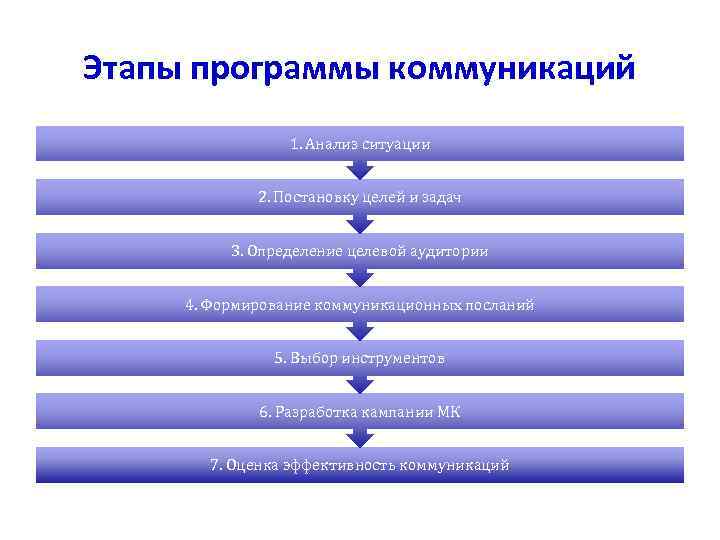 Этапы программы коммуникаций

1. Анализ ситуации

2. Постановку целей и задач

3. Определение целевой аудитории

4. Формирование коммуникационных посланий

5. Выбор инструментов

6. Разработка кампании МК

7. Оценка эффективность коммуникаций